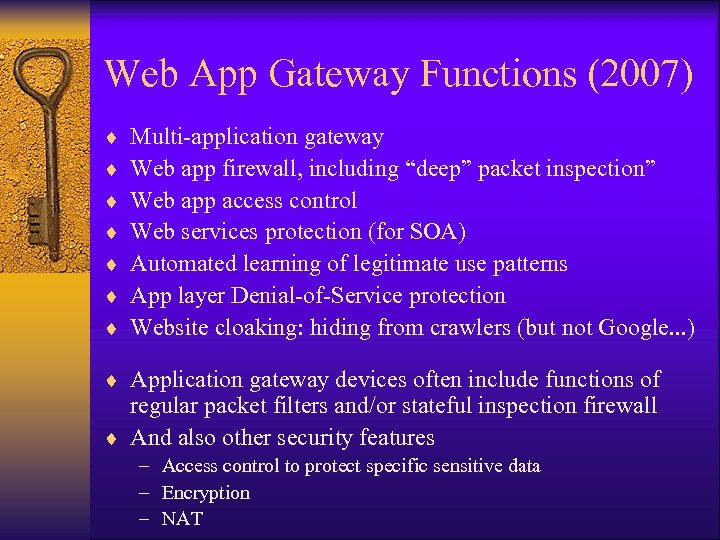 Web App Gateway Functions (2007)

♦ Multi-application gateway
♦ Web app firewall, including “deep” packet inspection”
♦ Web app access control
♦ Web services protection (for SOA)
♦ Automated learning of legitimate use patterns
♦ App layer Denial-of-Service protection
♦ Website cloaking: hiding from crawlers (but not Google...)

♦ Application gateway devices often include functions of regular packet filters and/or stateful inspection firewall
♦ And also other security features
– Access control to protect specific sensitive data
– Encryption
– NAT